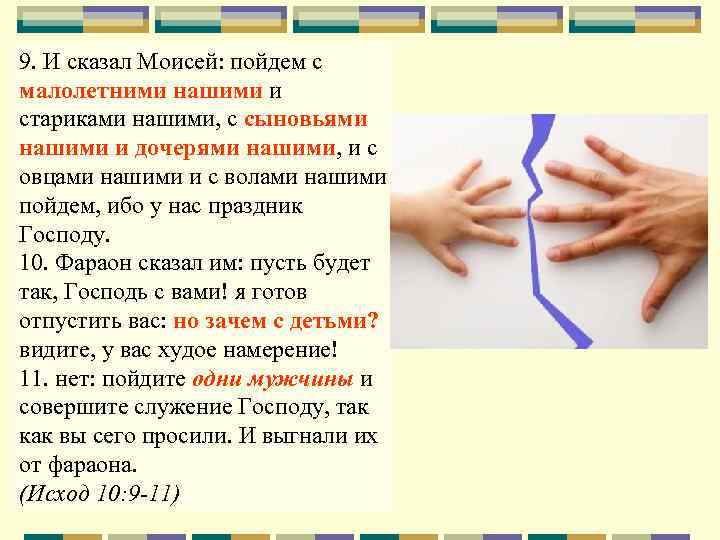 9. И сказал Моисей: пойдем с малолетними нашими и стариками нашими, с сыновьями нашими и дочерями нашими, и с овцами нашими и с волами нашими пойдем, ибо у нас праздник Господу.
10. Фараон сказал им: пусть будет так, Господь с вами! я готов отпустить вас: но зачем с детьми? видите, у вас худое намерение!
11. нет: пойдите одни мужчины и совершите служение Господу, так как вы сего просили. И выгнали их от фараона.
(Исход 10:9-11)